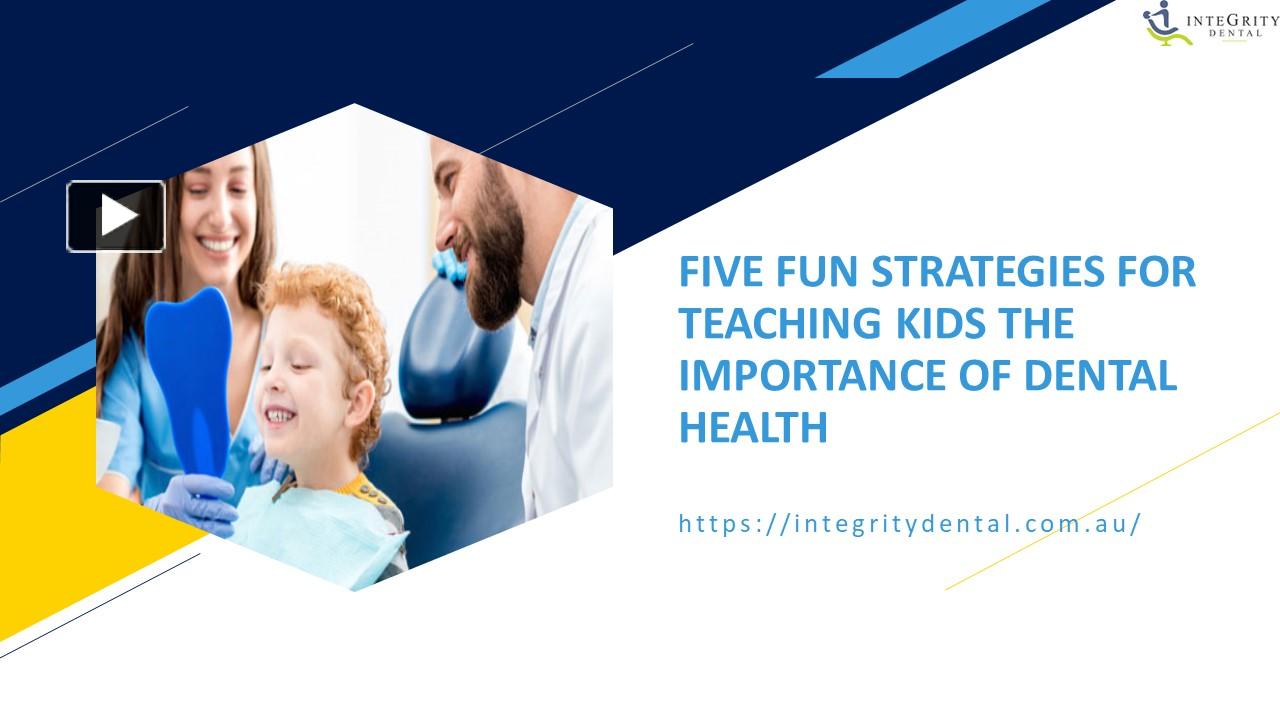 INTEGRITY
DENTAL

FIVE FUN STRATEGIES FOR TEACHING KIDS THE IMPORTANCE OF DENTAL HEALTH

https://integritydental.com.au/